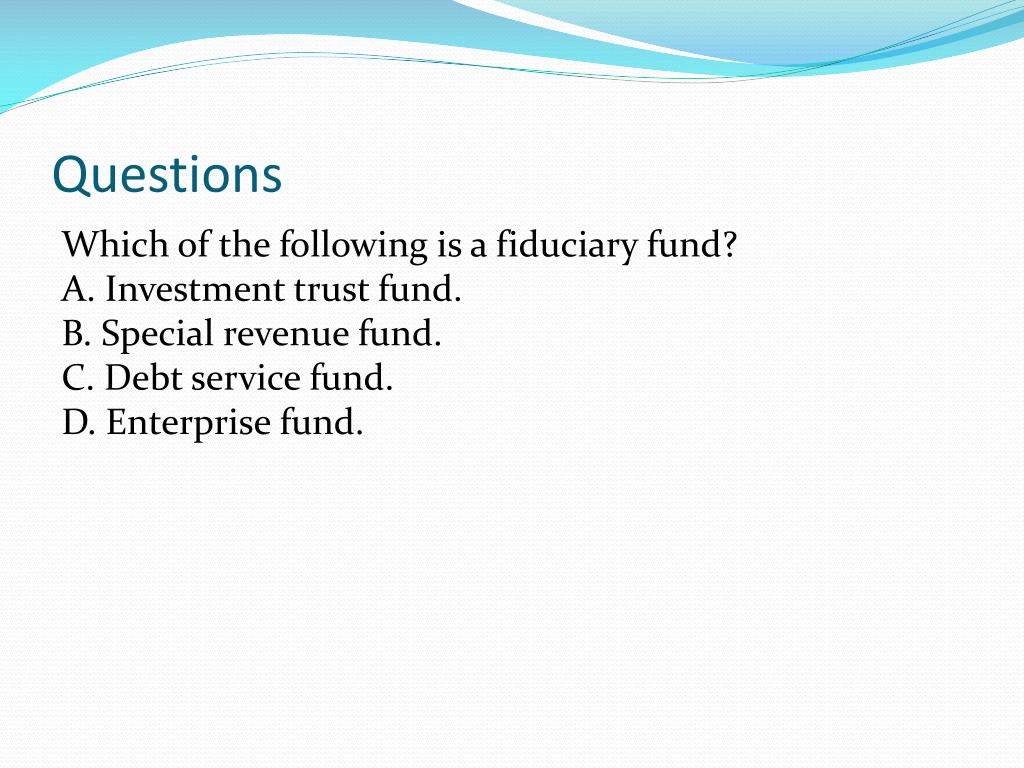 Questions

Which of the following is a fiduciary fund?
A. Investment trust fund.
B. Special revenue fund.
C. Debt service fund.
D. Enterprise fund.